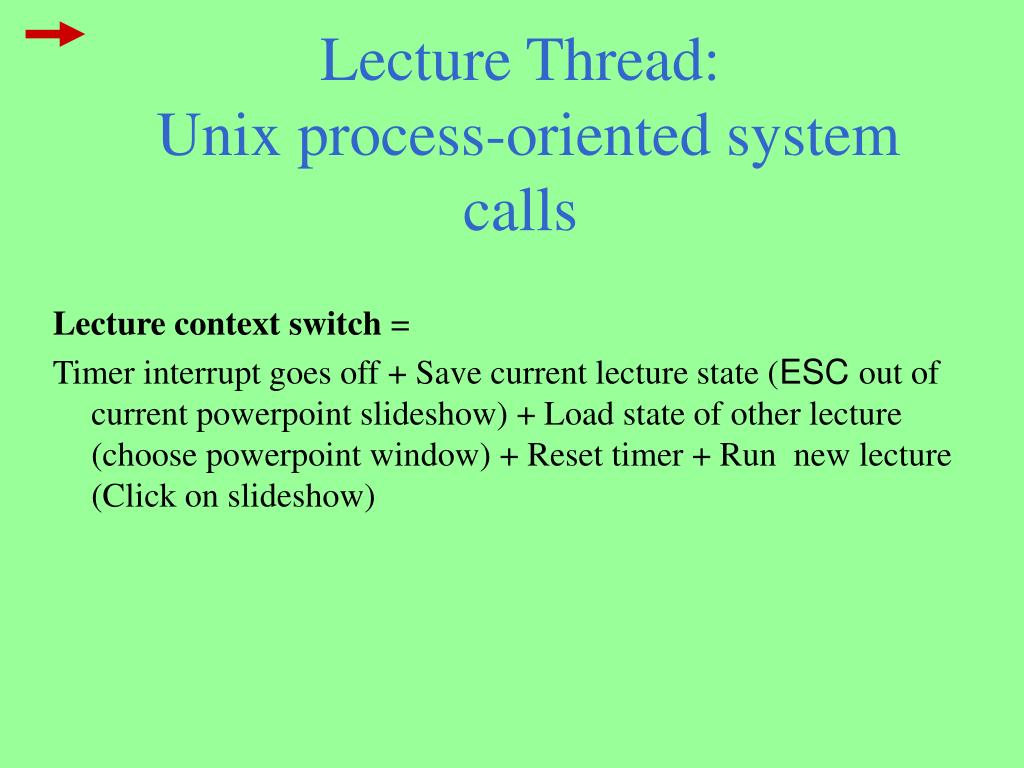 Lecture Thread:
Unix process-oriented system calls

**Lecture context switch** =

Timer interrupt goes off + Save current lecture state (ESC out of current powerpoint slideshow) + Load state of other lecture (choose powerpoint window) + Reset timer + Run new lecture (Click on slideshow)